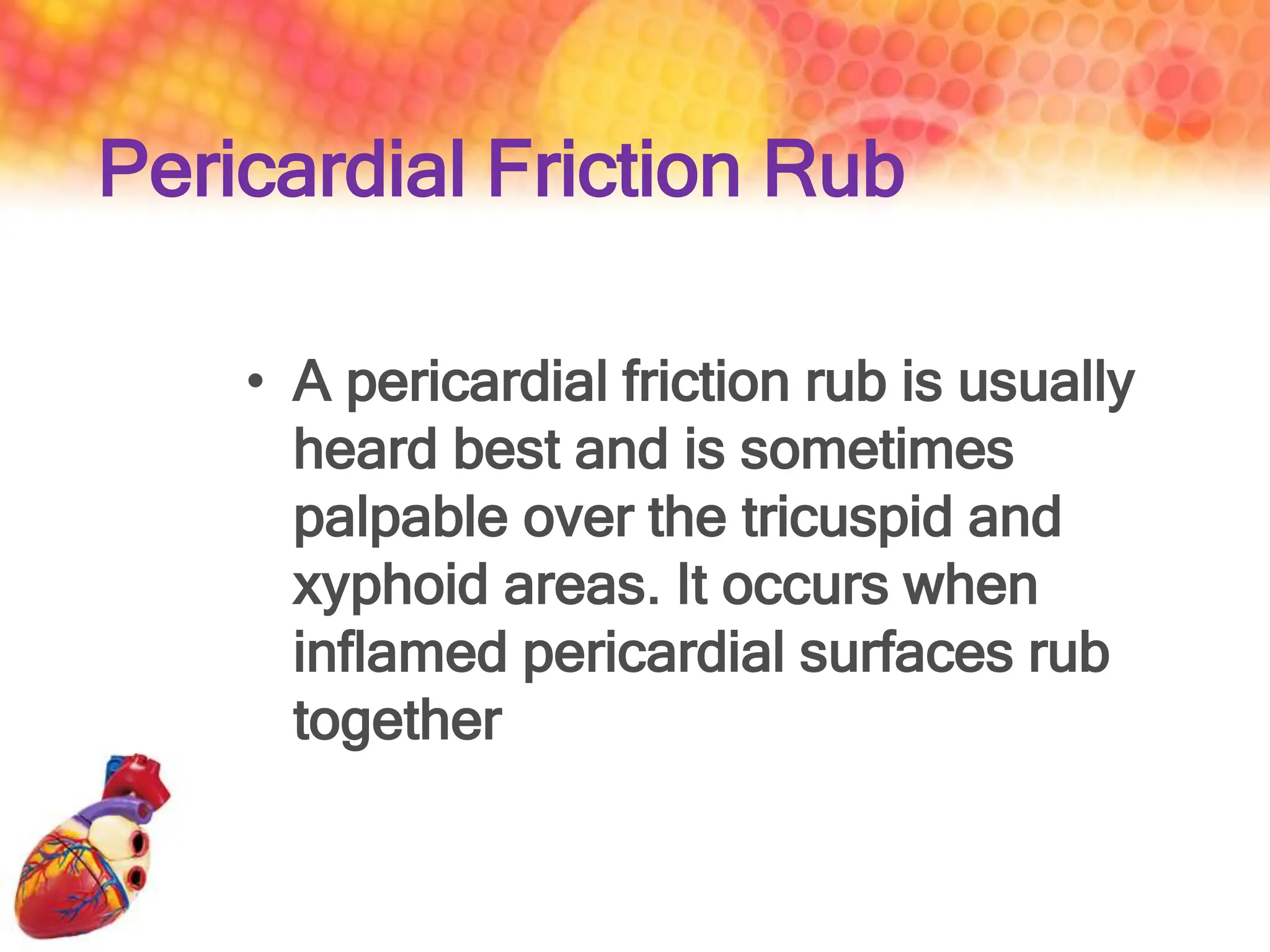 Pericardial Friction Rub

• A pericardial friction rub is usually heard best and is sometimes palpable over the tricuspid and xyphoid areas. It occurs when inflamed pericardial surfaces rub together